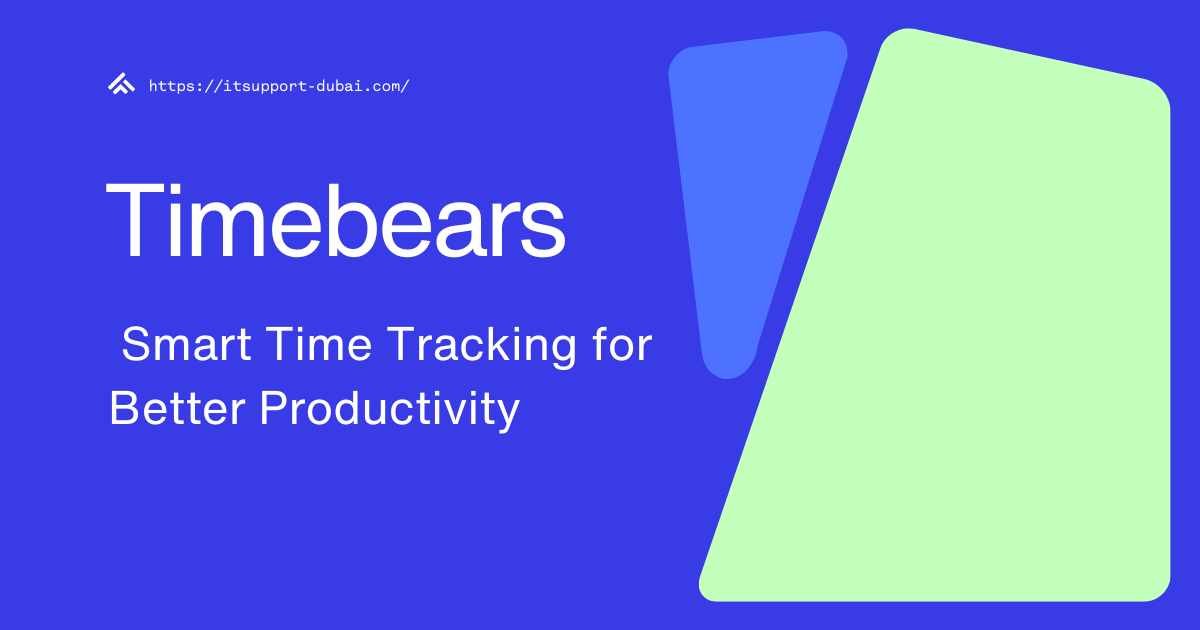 https://itsupport-dubai.com/

Timebears

Smart Time Tracking for Better Productivity